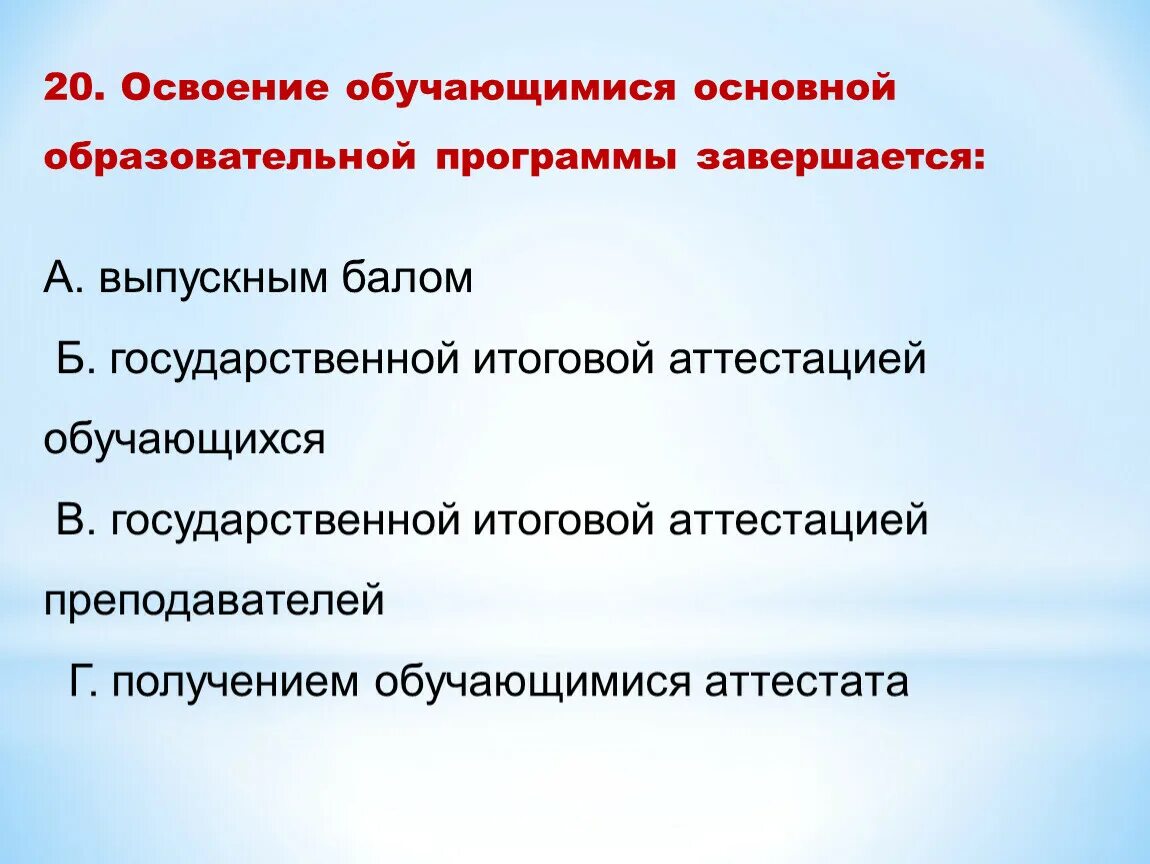 20. Освоение обучающимися основной образовательной программы завершается:

А. выпускным балом

Б. государственной итоговой аттестацией обучающихся

В. государственной итоговой аттестацией преподавателей

Г. получением обучающимися аттестата